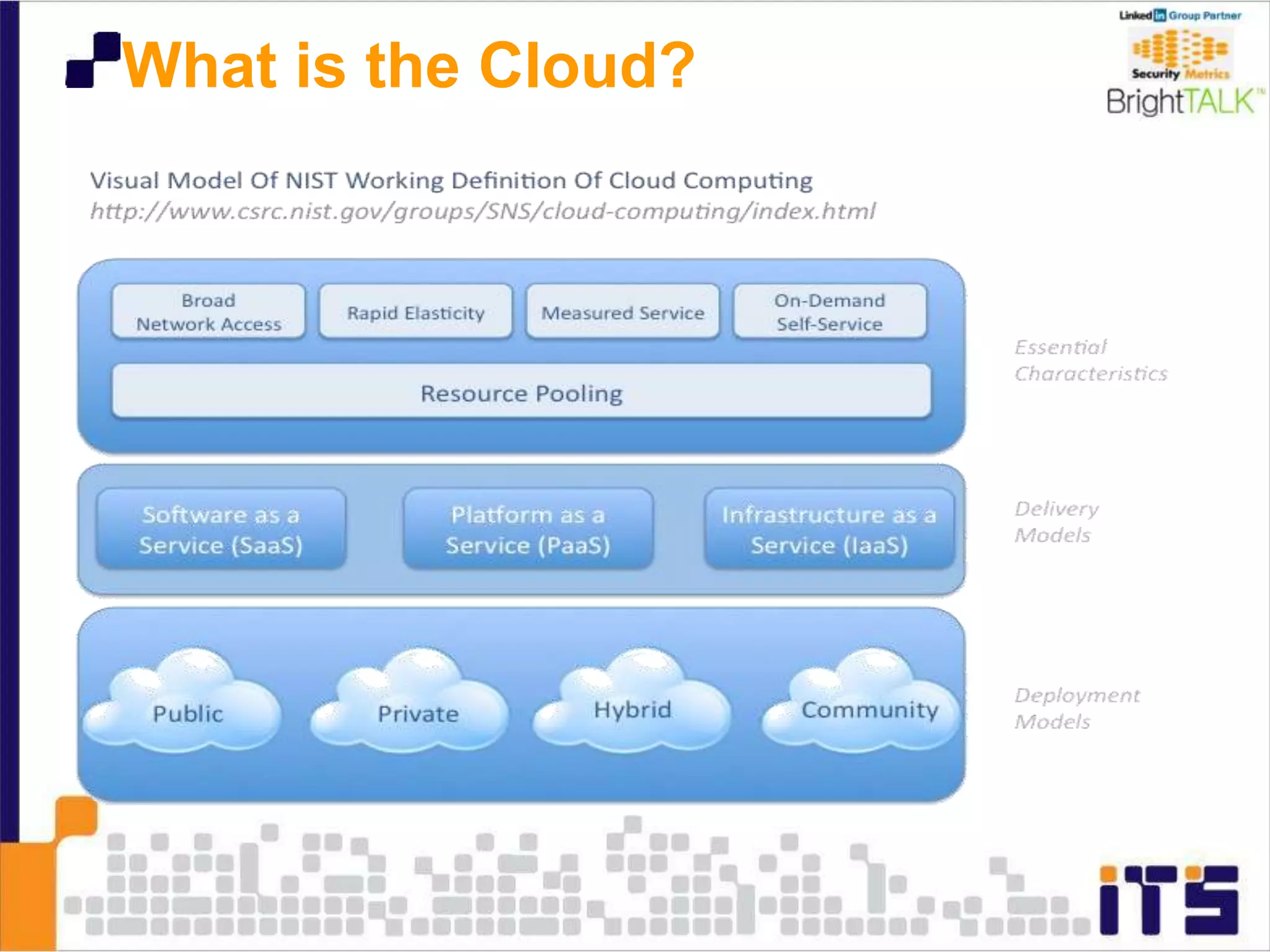 What is the Cloud?

Linked in Group Partner
Security Metrics
BrightTALK™

Visual Model Of NIST Working Definition Of Cloud Computing
http://www.csrc.nist.gov/groups/SNS/cloud-computing/index.html

Broad Network Access

Rapid Elasticity

Measured Service

On-Demand Self-Service

Resource Pooling

Essential Characteristics

Software as a Service (SaaS)

Platform as a Service (PaaS)

Infrastructure as a Service (IaaS)

Delivery Models

Public

Private

Hybrid

Community

Deployment Models

iTS